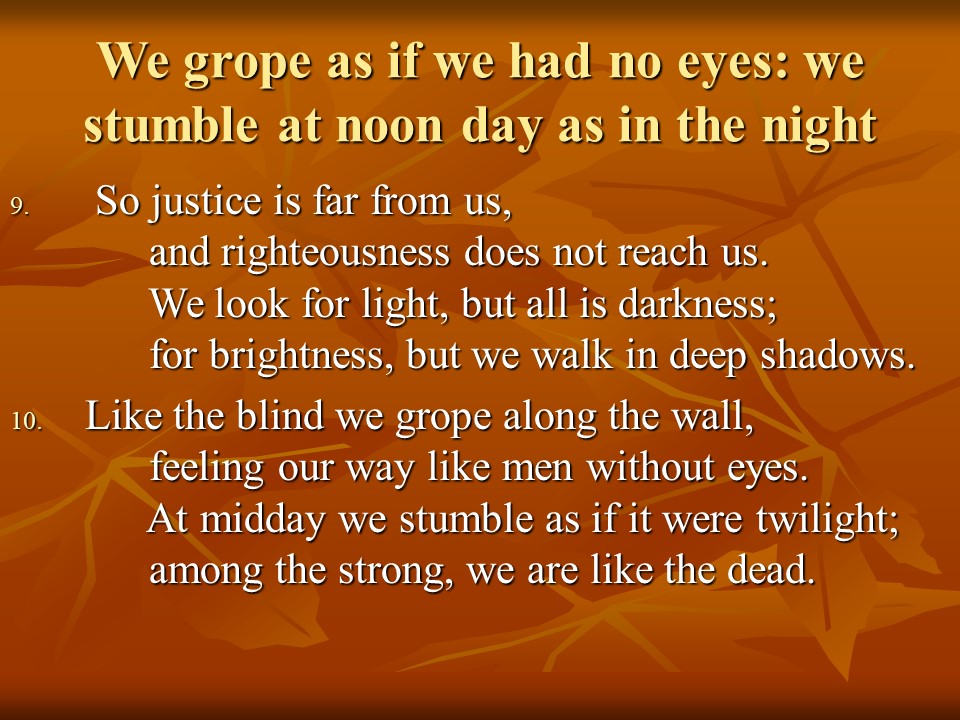 We grope as if we had no eyes: we stumble at noon day as in the night

9. So justice is far from us,
and righteousness does not reach us.
We look for light, but all is darkness;
for brightness, but we walk in deep shadows.

10. Like the blind we grope along the wall,
feeling our way like men without eyes.
At midday we stumble as if it were twilight;
among the strong, we are like the dead.